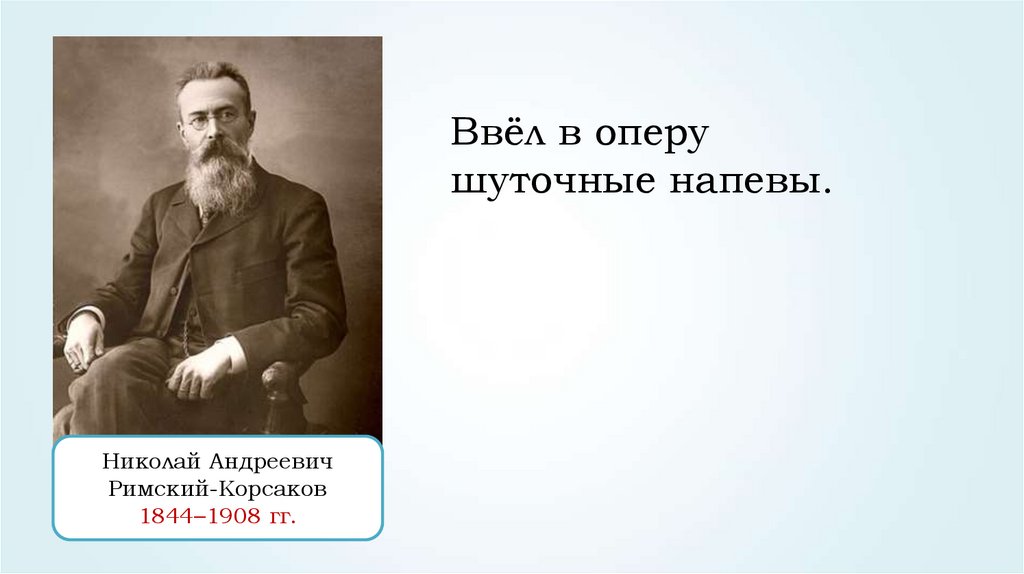 Ввёл в оперу шуточные напевы.

Николай Андреевич Римский-Корсаков
1844–1908 гг.